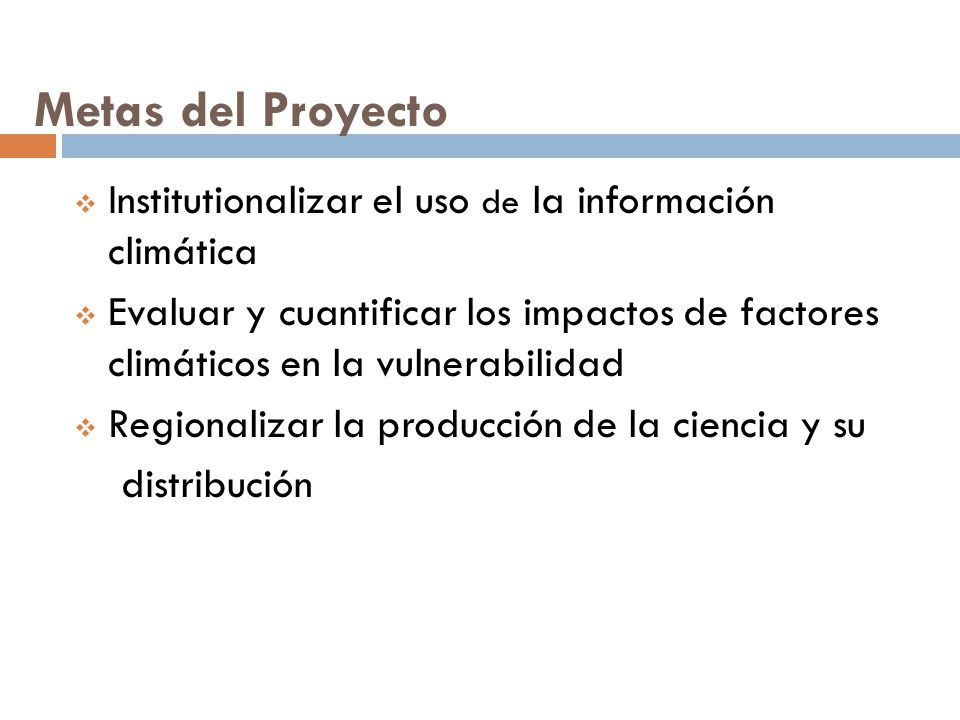 Metas del Proyecto

❖ Institutionalizar el uso de la información climática

❖ Evaluar y cuantificar los impactos de factores climáticos en la vulnerabilidad

❖ Regionalizar la producción de la ciencia y su distribución